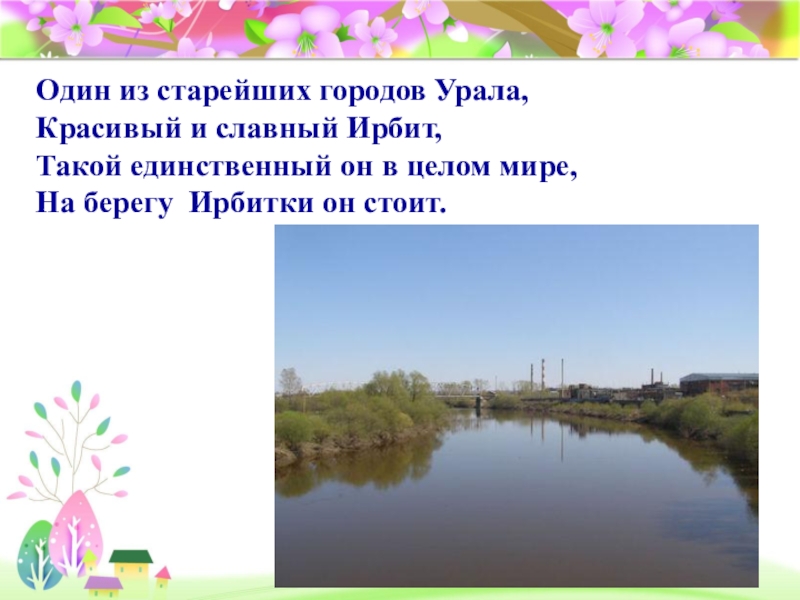 Один из старейших городов Урала,
Красивый и славный Ирбит,
Такой единственный он в целом мире,
На берегу  Ирбитки он стоит.